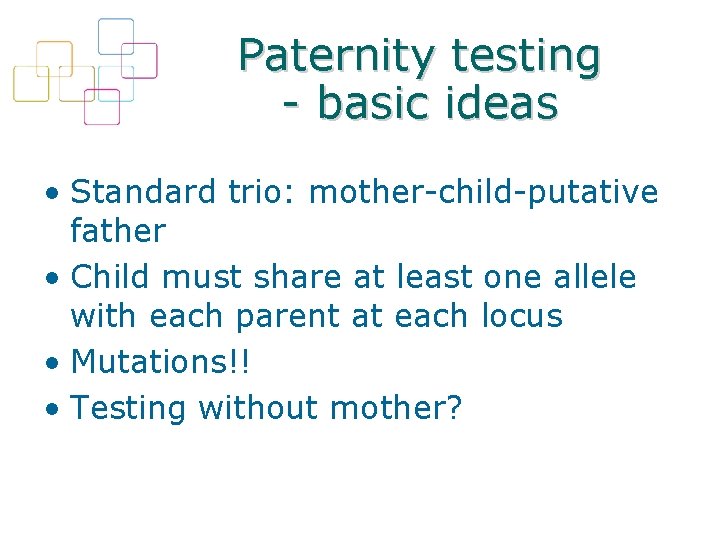 Paternity testing
- basic ideas

• Standard trio: mother-child-putative father
• Child must share at least one allele with each parent at each locus
• Mutations!!
• Testing without mother?